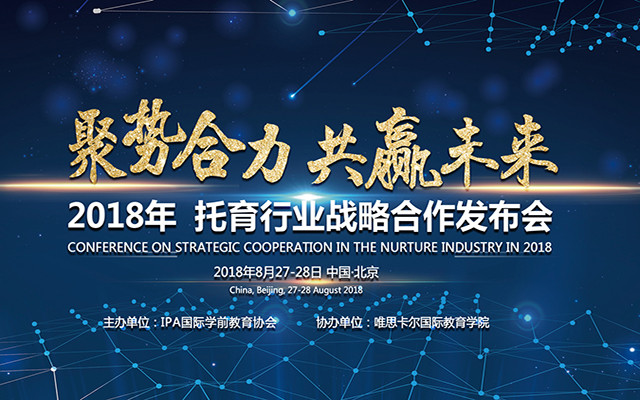 聚势合力 共赢未来

2018年 托育行业战略合作发布会

CONFERENCE ON STRATEGIC COOPERATION IN THE NURTURE INDUSTRY IN 2018

2018年8月27-28日 中国·北京

China, Beijing, 27-28 August 2018

主办单位：IPA国际学前教育协会 协办单位：唯思卡尔国际教育学院